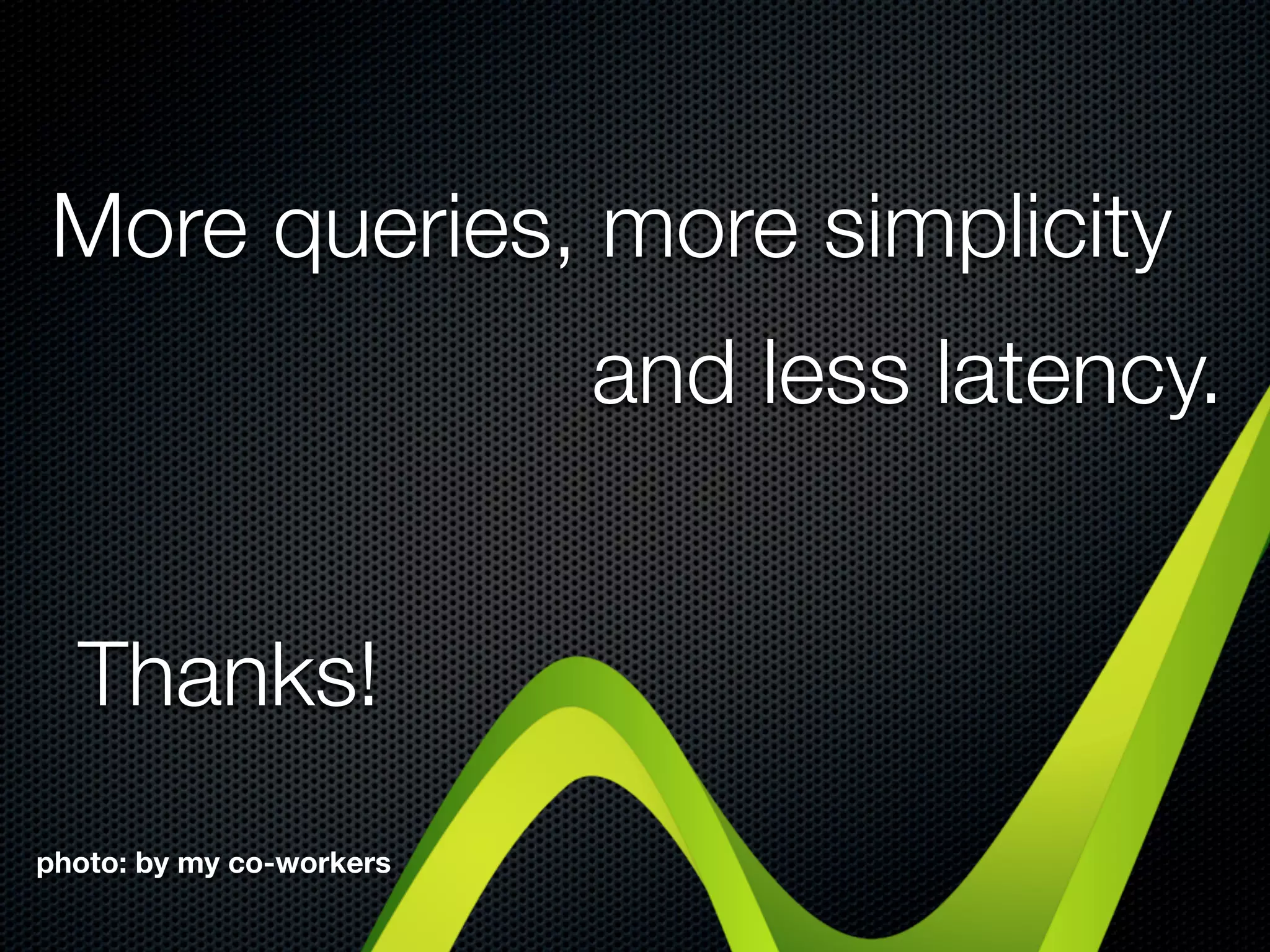 More queries, more simplicity

and less latency.

Thanks!

photo: by my co-workers